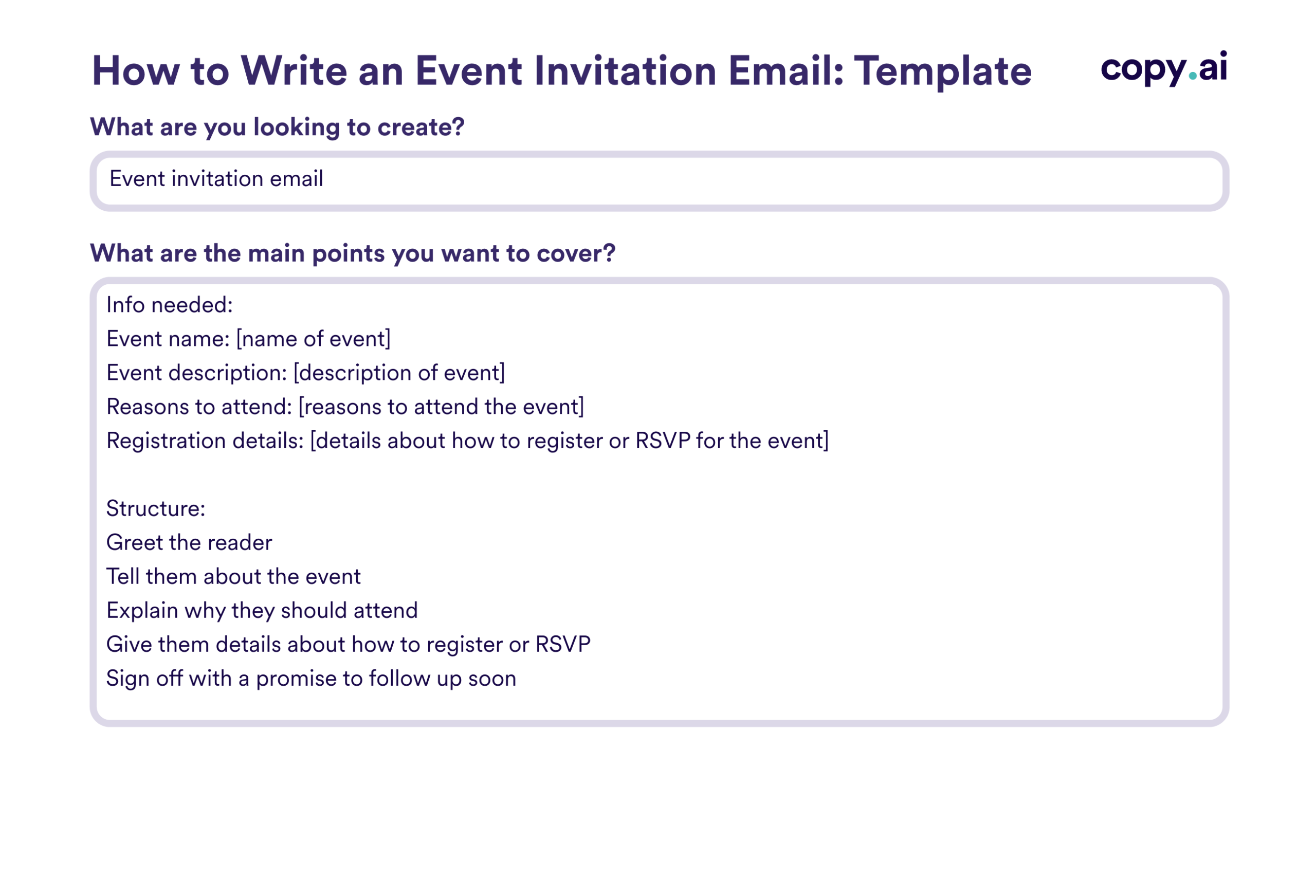 How to Write an Event Invitation Email: Template

copy.ai

What are you looking to create?

Event invitation email

What are the main points you want to cover?

Info needed:
Event name: [name of event]
Event description: [description of event]
Reasons to attend: [reasons to attend the event]
Registration details: [details about how to register or RSVP for the event]

Structure:
Greet the reader
Tell them about the event
Explain why they should attend
Give them details about how to register or RSVP
Sign off with a promise to follow up soon